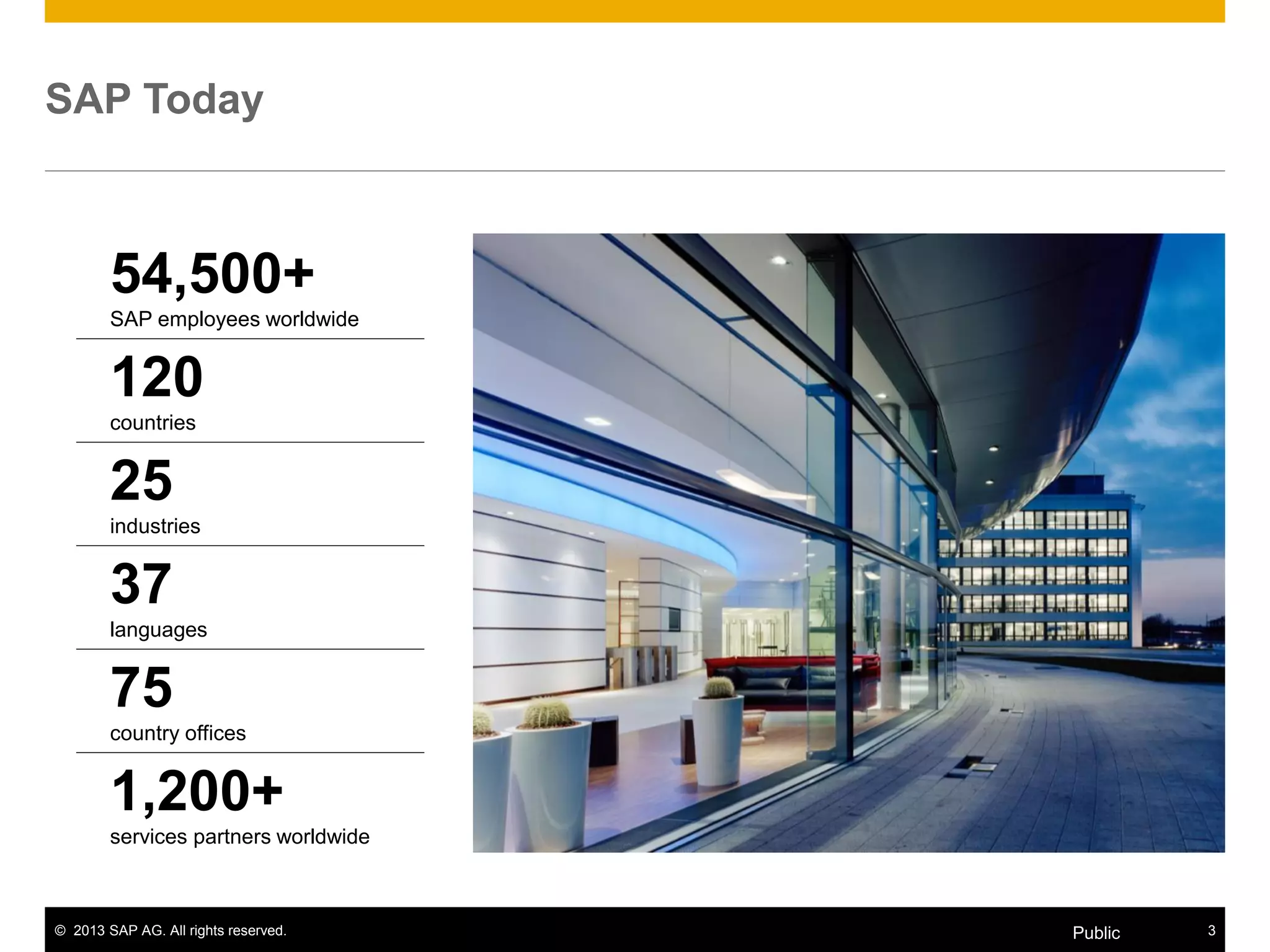 SAP Today

54,500+
SAP employees worldwide

120
countries

25
industries

37
languages

75
country offices

1,200+
services partners worldwide

© 2013 SAP AG. All rights reserved.

Public

3